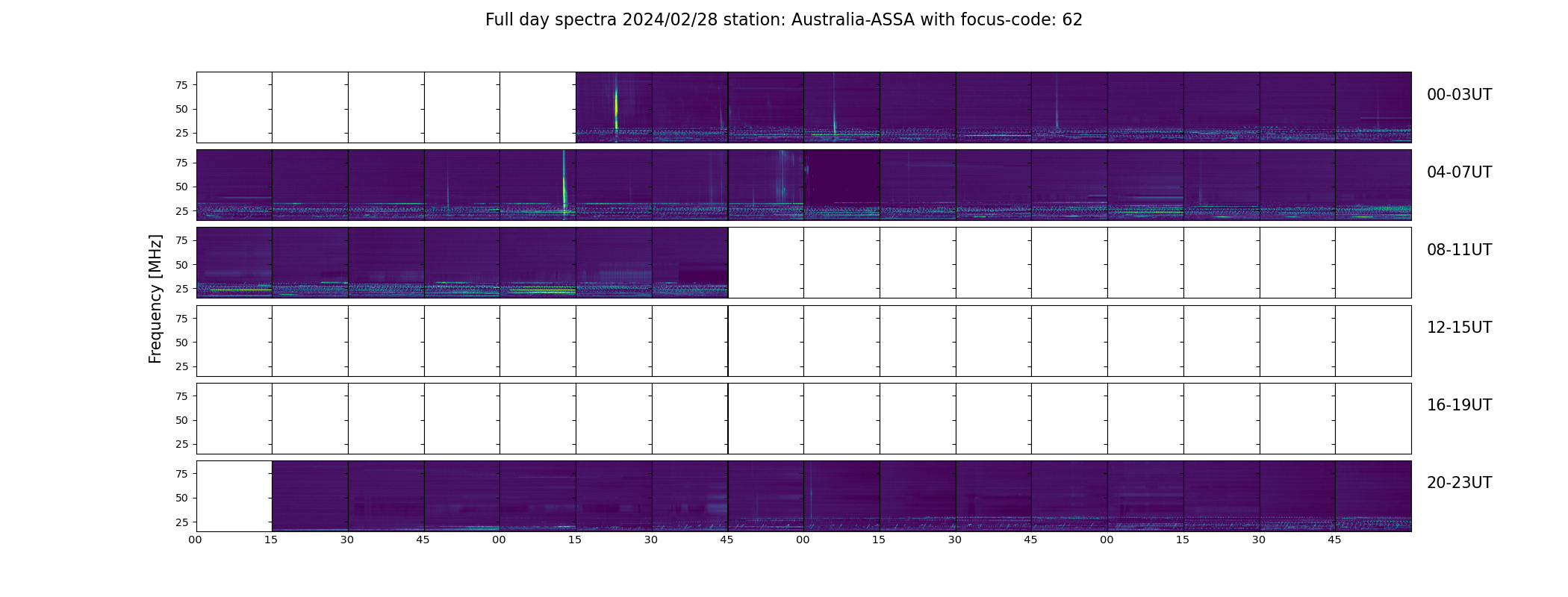 Full day spectra 2024/02/28 station: Australia-ASSA with focus-code: 62

Frequency [MHz]

75
50
25

00-03UT

75
50
25

04-07UT

75
50
25

08-11UT

75
50
25

12-15UT

75
50
25

16-19UT

75
50
25

20-23UT

00 15 30 45 00 15 30 45 00 15 30 45 00 15 30 45